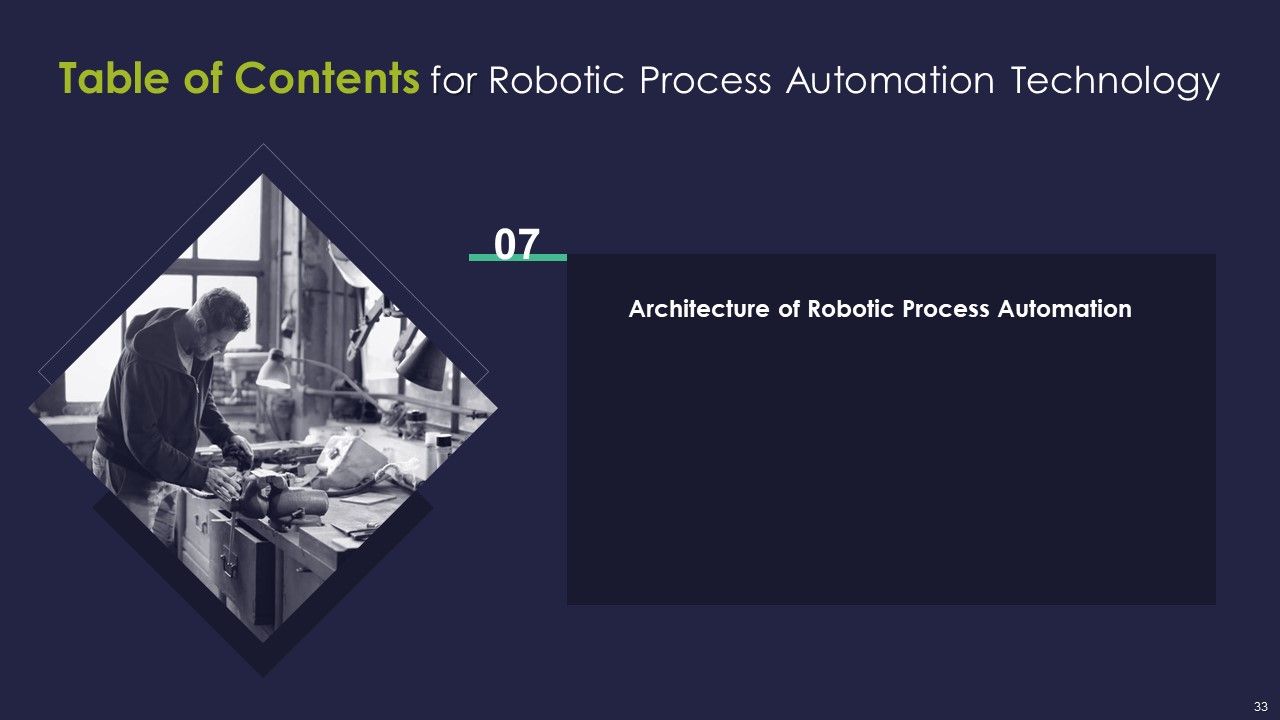 Table of Contents for Robotic Process Automation Technology

07

Architecture of Robotic Process Automation

33